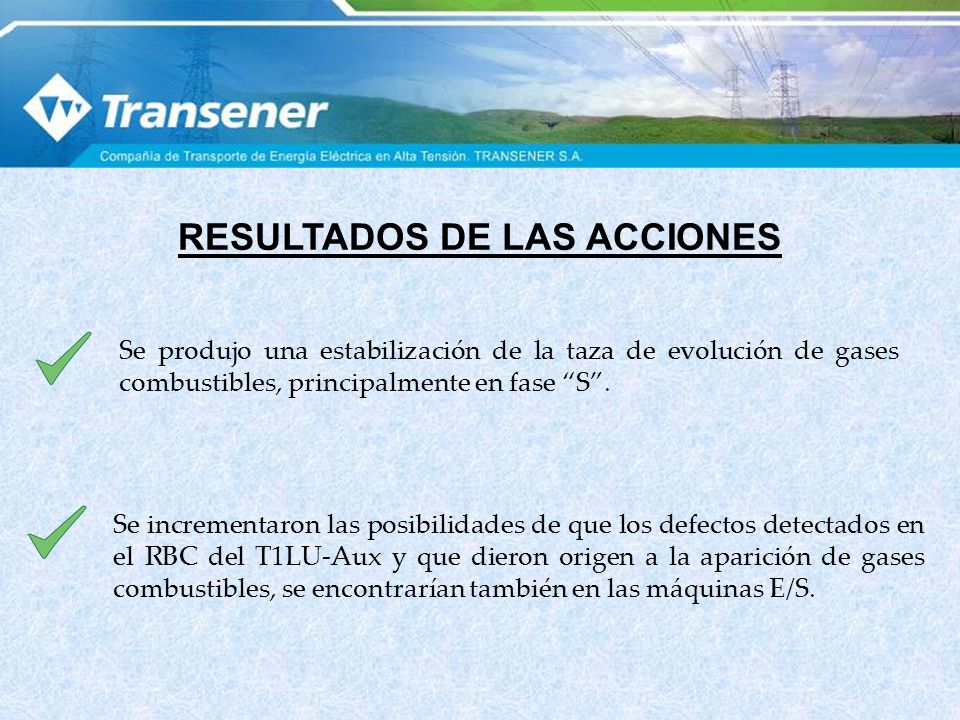 Transener
Compañía de Transporte de Energía Eléctrica en Alta Tensión. TRANSENER S.A.

RESULTADOS DE LAS ACCIONES

Se produjo una estabilización de la taza de evolución de gases combustibles, principalmente en fase “S”.

Se incrementaron las posibilidades de que los defectos detectados en el RBC del T1LU-Aux y que dieron origen a la aparición de gases combustibles, se encontrarían también en las máquinas E/S.